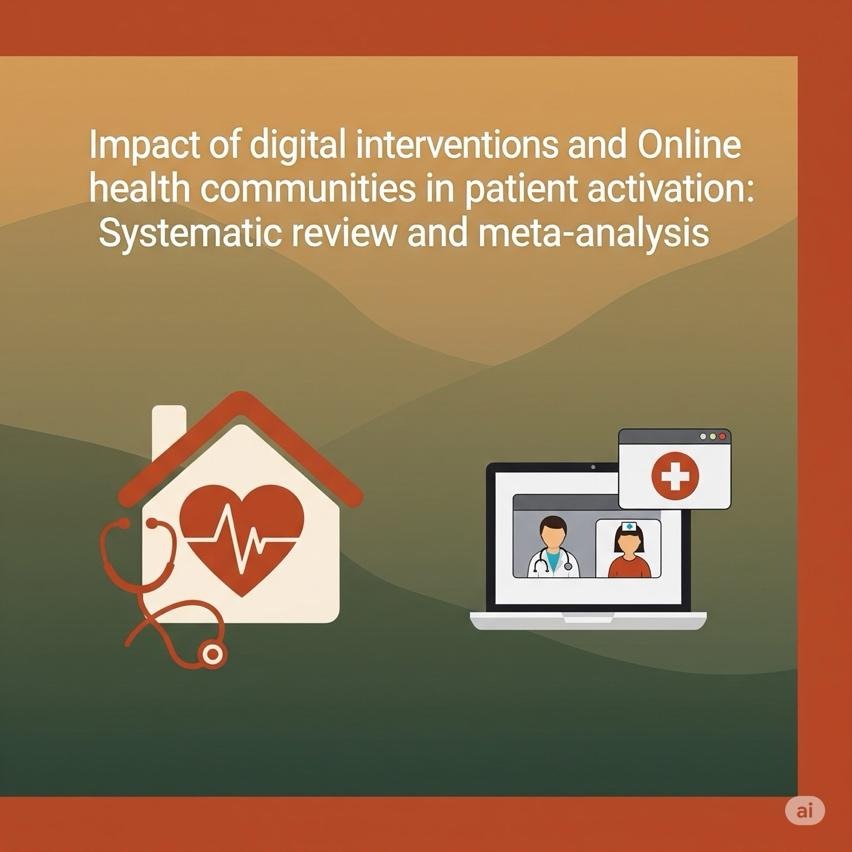 Impact of digital interventions and Online health communities in patient activation: Systematic review and meta-analysis

ai